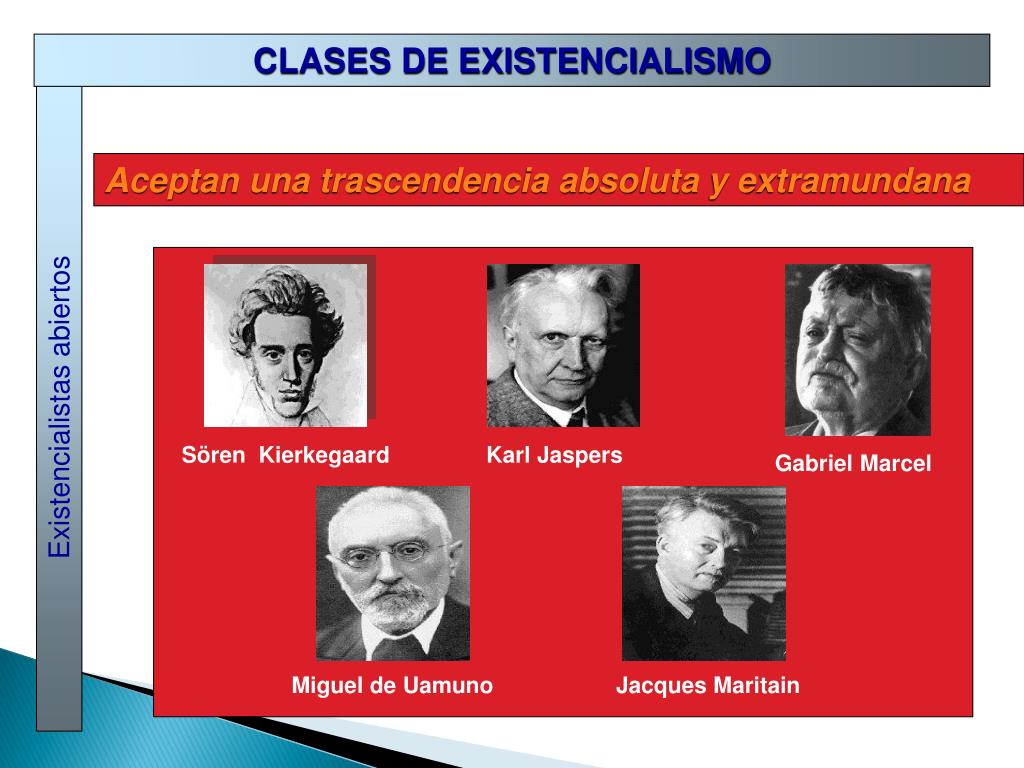 CLASES DE EXISTENCIALISMO

Existencialistas abiertos

Aceptan una trascendencia absoluta y extramundana

Sören Kierkegaard

Karl Jaspers

Gabriel Marcel

Miguel de Uamuno

Jacques Maritain